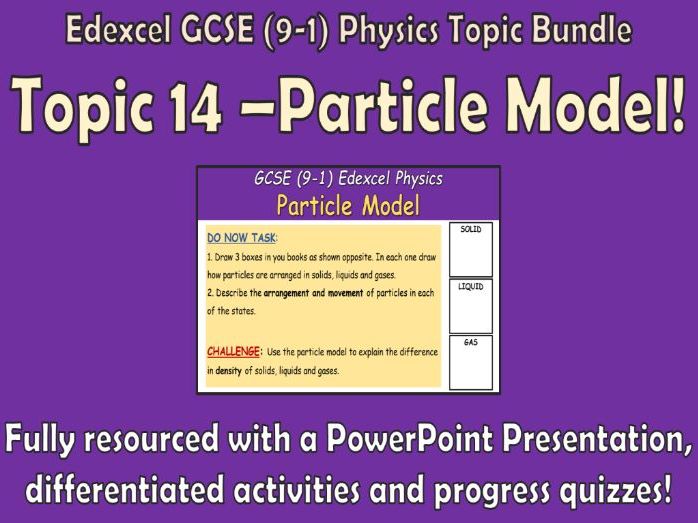 Edexcel GCSE (9-1) Physics Topic Bundle

Topic 14 –Particle Model!

GCSE (9-1) Edexcel Physics

Particle Model

DO NOW TASK:

1. Draw 3 boxes in you books as shown opposite. In each one draw how particles are arranged in solids, liquids and gases.

2. Describe the arrangement and movement of particles in each of the states.

CHALLENGE: Use the particle model to explain the difference in density of solids, liquids and gases.

SOLID

LIQUID

GAS

Fully resourced with a PowerPoint Presentation, differentiated activities and progress quizzes!